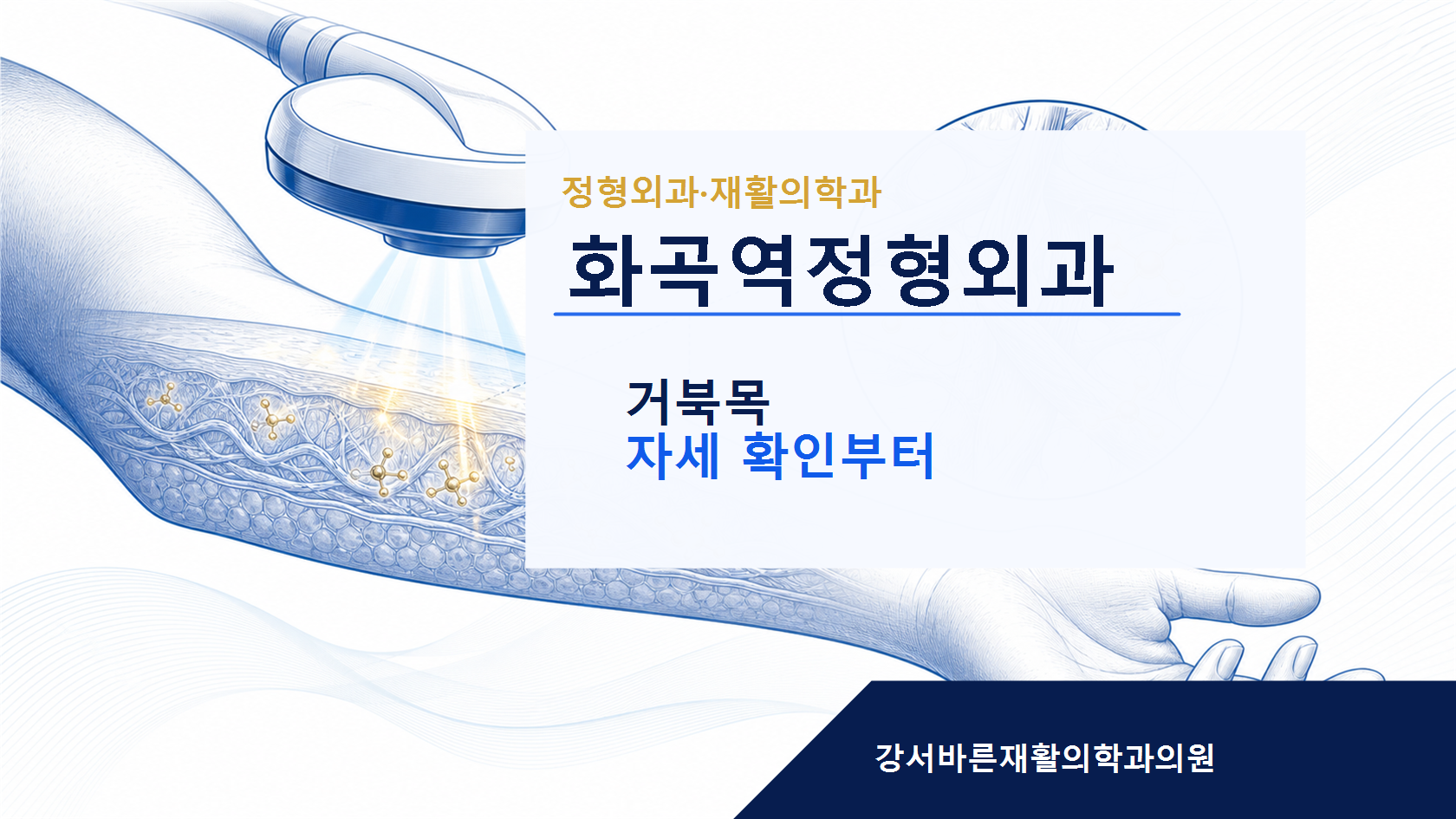 정형외과·재활의학과

화곡역정형외과

거북목
자세 확인부터

강서바른재활의학과의원